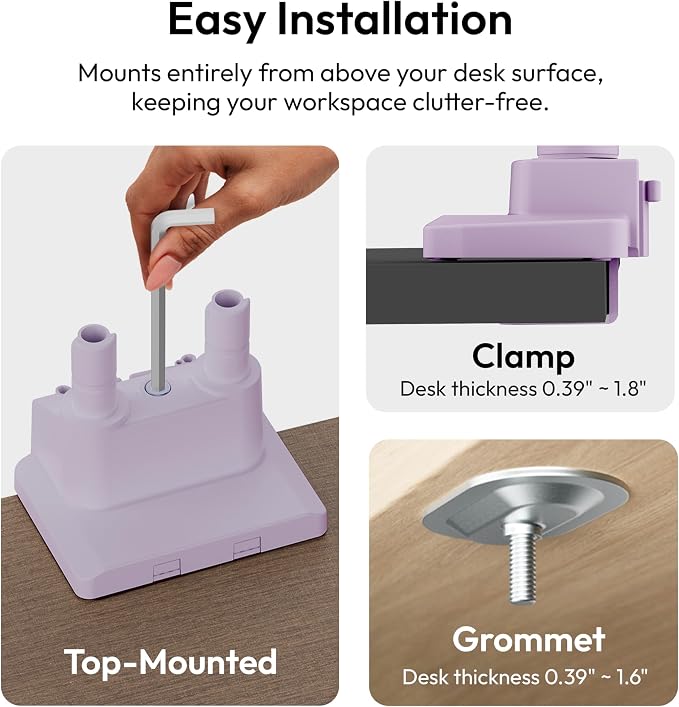 Easy Installation

Mounts entirely from above your desk surface, keeping your workspace clutter-free.

Top-Mounted

Clamp
Desk thickness 0.39" ~ 1.8"

Grommet
Desk thickness 0.39" ~ 1.6"